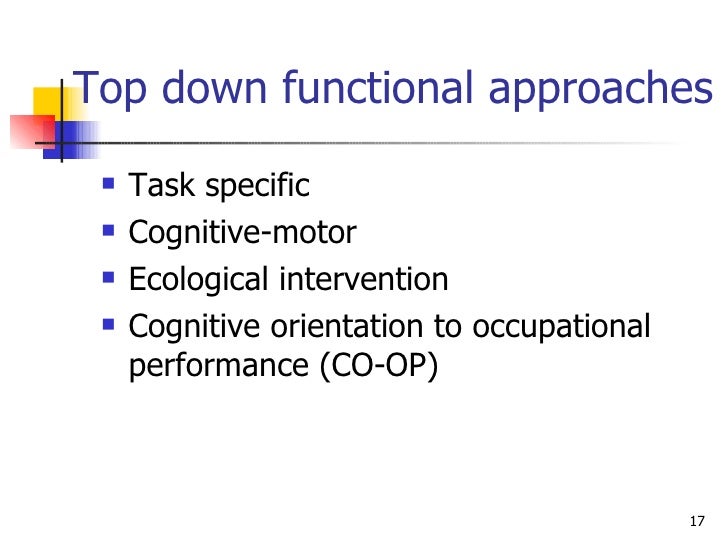 Top down functional approaches

- Task specific
- Cognitive-motor
- Ecological intervention
- Cognitive orientation to occupational performance (CO-OP)

17